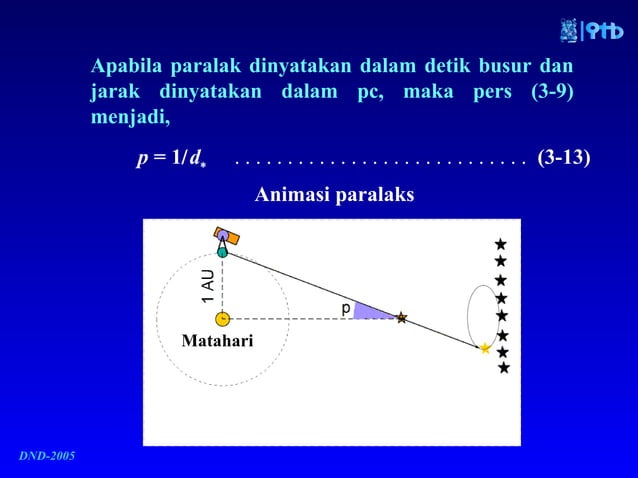 ITB

Apabila paralak dinyatakan dalam detik busur dan jarak dinyatakan dalam pc, maka pers (3-9) menjadi,

$p = 1/d_*$ . . . . . . . . . . . . . . . . . . . . . . . . . . . . . (3-13)

Animasi paralaks

1 AU

p

Matahari

DND-2005